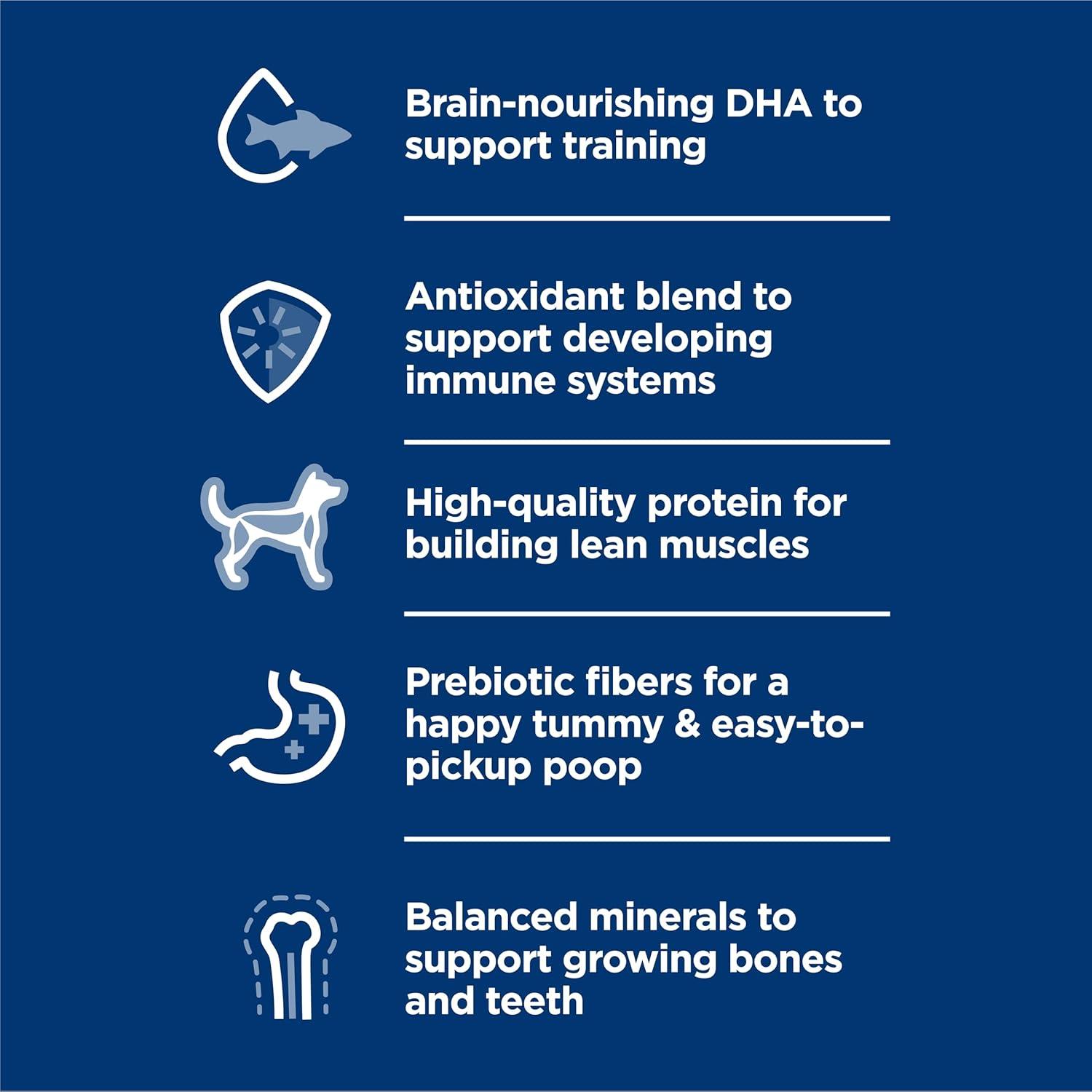 Brain-nourishing DHA to support training

Antioxidant blend to support developing immune systems

High-quality protein for building lean muscles

Prebiotic fibers for a happy tummy & easy-to-pickup poop

Balanced minerals to support growing bones and teeth